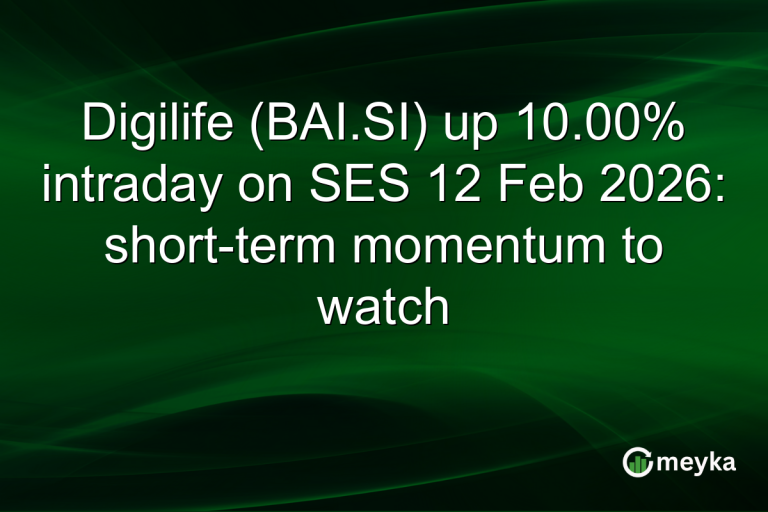 Digilife (BAI.SI) up 10.00% intraday on SES 12 Feb 2026: short-term momentum to watch

meyka